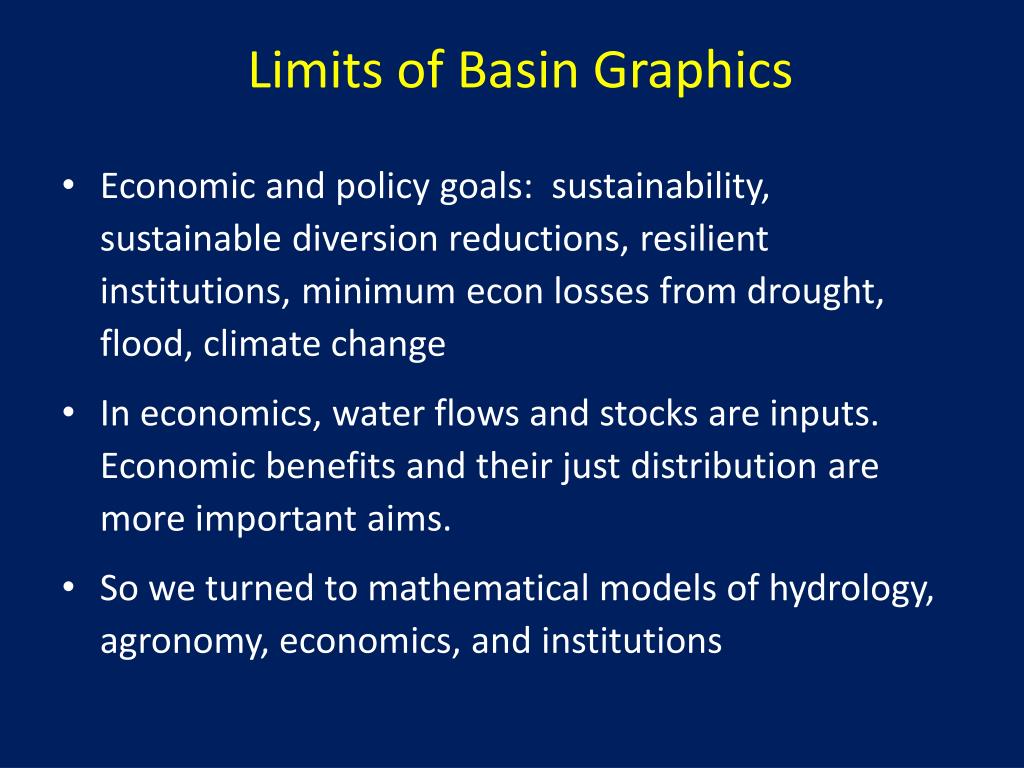 Limits of Basin Graphics

• Economic and policy goals: sustainability, sustainable diversion reductions, resilient institutions, minimum econ losses from drought, flood, climate change

• In economics, water flows and stocks are inputs. Economic benefits and their just distribution are more important aims.

• So we turned to mathematical models of hydrology, agronomy, economics, and institutions